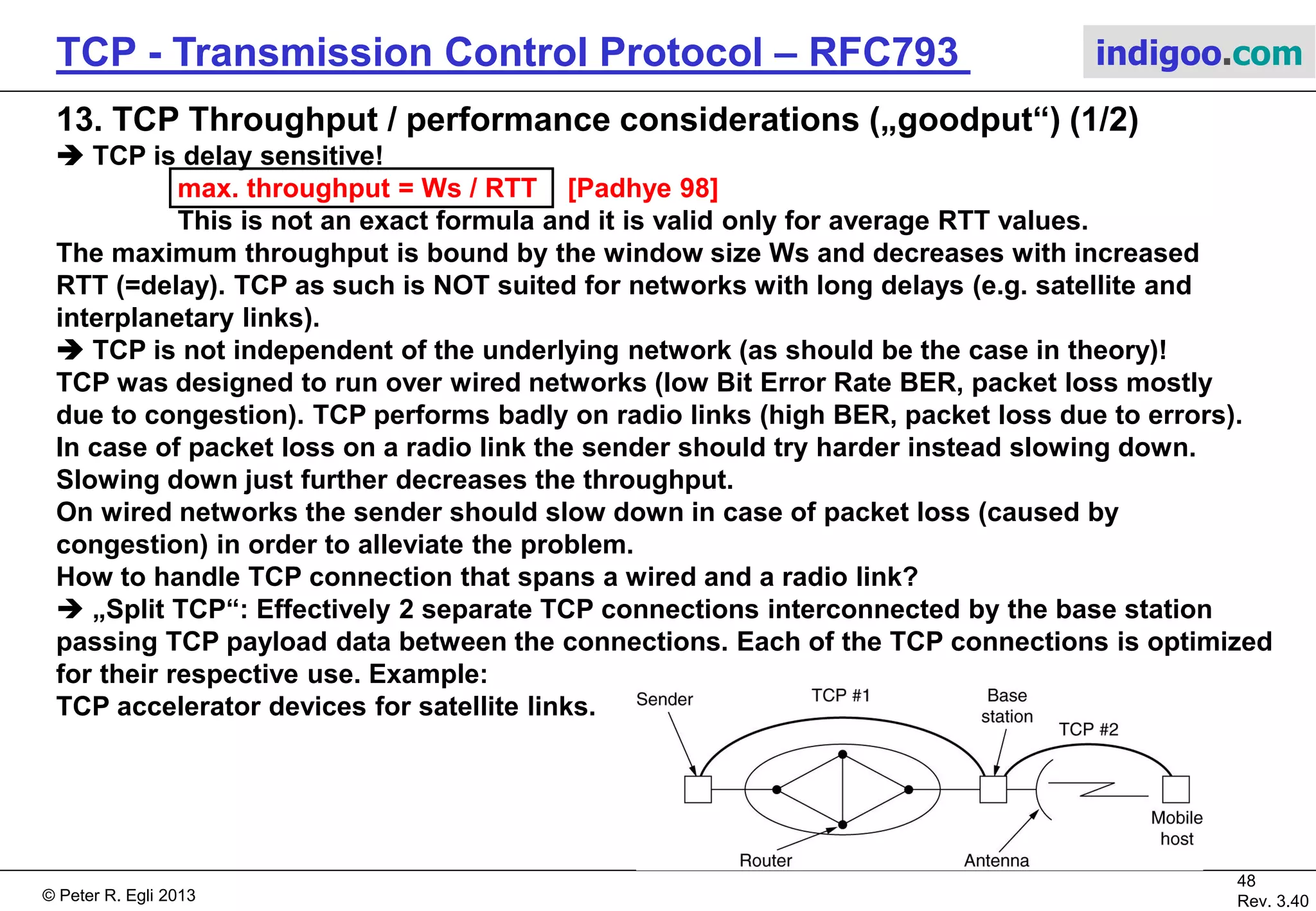 TCP - Transmission Control Protocol – RFC793

indigoo.com

13. TCP Throughput / performance considerations („goodput“) (1/2)

➔ TCP is delay sensitive!

max. throughput = Ws / RTT [Padhye 98]

This is not an exact formula and it is valid only for average RTT values.

The maximum throughput is bound by the window size Ws and decreases with increased RTT (=delay). TCP as such is NOT suited for networks with long delays (e.g. satellite and interplanetary links).

➔ TCP is not independent of the underlying network (as should be the case in theory)!

TCP was designed to run over wired networks (low Bit Error Rate BER, packet loss mostly due to congestion). TCP performs badly on radio links (high BER, packet loss due to errors).

In case of packet loss on a radio link the sender should try harder instead slowing down. Slowing down just further decreases the throughput.

On wired networks the sender should slow down in case of packet loss (caused by congestion) in order to alleviate the problem.

How to handle TCP connection that spans a wired and a radio link?

➔ „Split TCP“: Effectively 2 separate TCP connections interconnected by the base station passing TCP payload data between the connections. Each of the TCP connections is optimized for their respective use. Example:

TCP accelerator devices for satellite links.

Sender

TCP #1

Base station

TCP #2

Mobile host

Router

Antenna

© Peter R. Egli 2013

48

Rev. 3.40